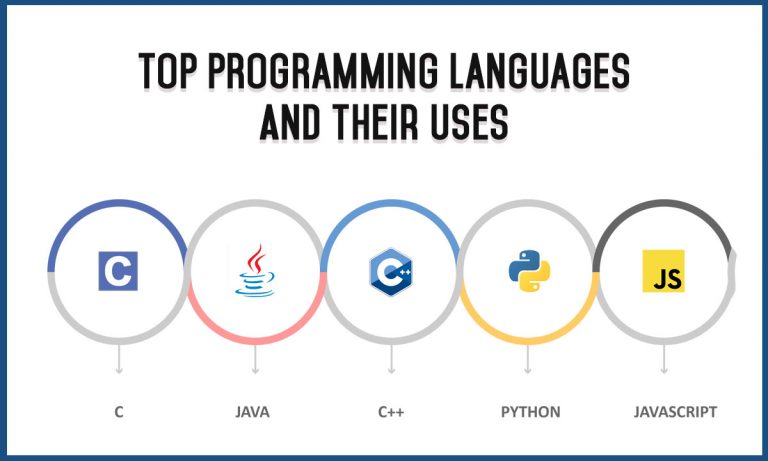 TOP PROGRAMMING LANGUAGES AND THEIR USES

C

C++

JS

C

JAVA

C++

PYTHON

JAVASCRIPT